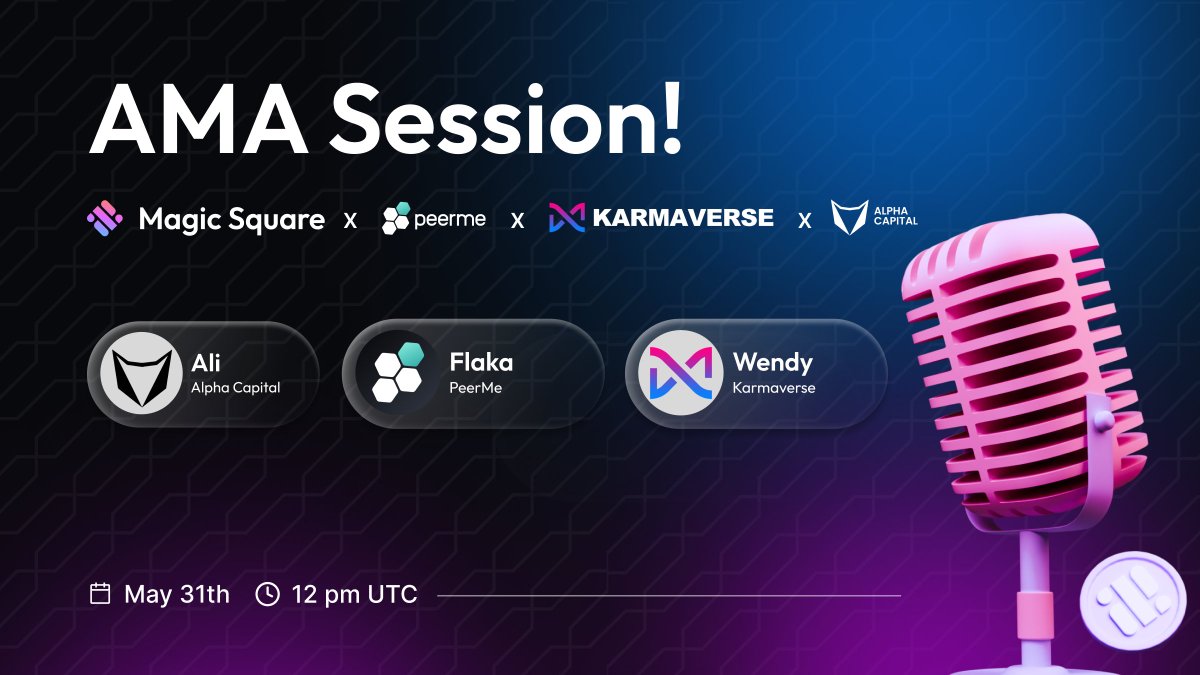 AMA Session!

Magic Square x peerme x KARMAVERSE x ALPHA CAPITAL

Ali
Alpha Capital

Flaka
PeerMe

Wendy
Karmaverse

May 31th 12 pm UTC